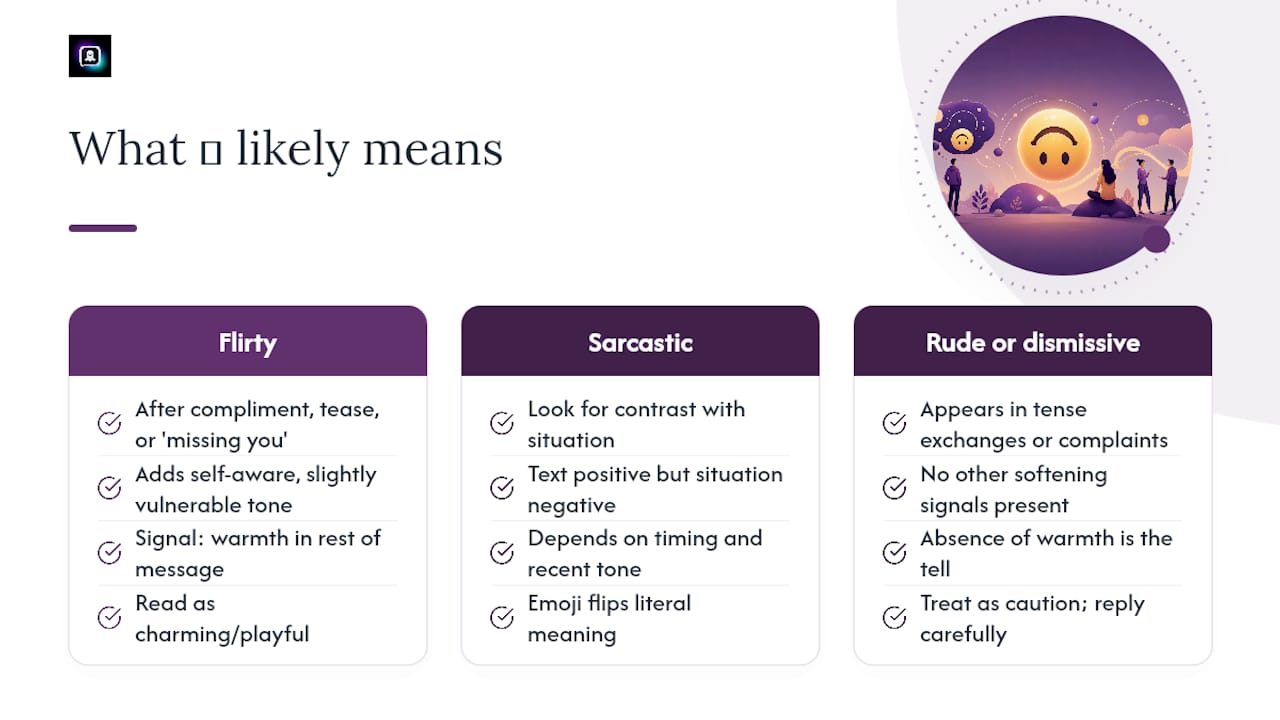 What ▯ likely means

Flirty

After compliment, tease, or 'missing you'

Adds self-aware, slightly vulnerable tone

Signal: warmth in rest of message

Read as charming/playful

Sarcastic

Look for contrast with situation

Text positive but situation negative

Depends on timing and recent tone

Emoji flips literal meaning

Rude or dismissive

Appears in tense exchanges or complaints

No other softening signals present

Absence of warmth is the tell

Treat as caution; reply carefully